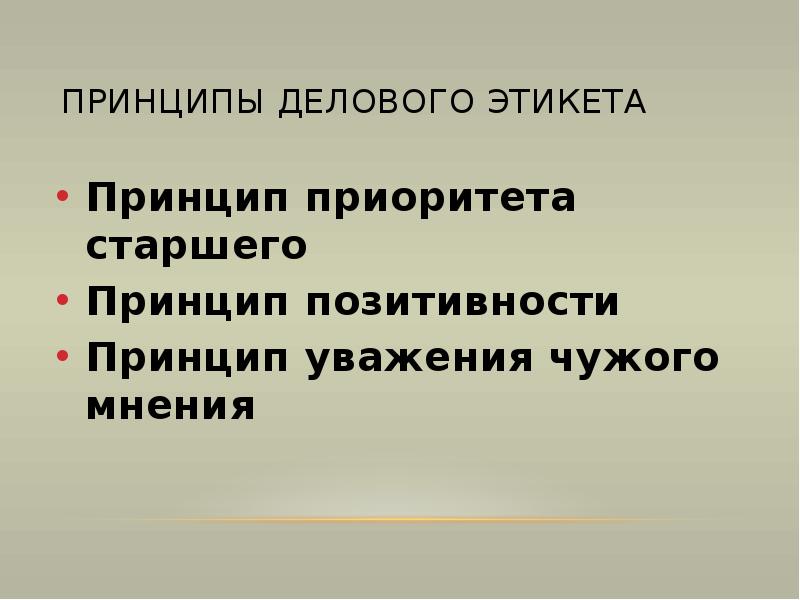 ПРИНЦИПЫ ДЕЛОВОГО ЭТИКЕТА

• Принцип приоритета старшего
• Принцип позитивности
• Принцип уважения чужого мнения